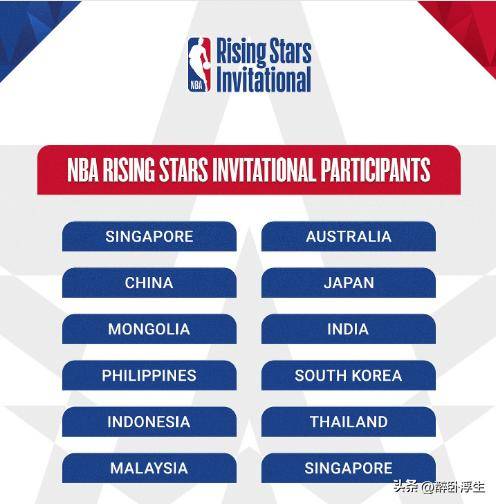 NBA Rising Stars Invitational

NBA RISING STARS INVITATIONAL PARTICIPANTS

SINGAPORE
CHINA
MONGOLIA
PHILIPPINES
INDONESIA
MALAYSIA

AUSTRALIA
JAPAN
INDIA
SOUTH KOREA
THAILAND
SINGAPORE

头条 @醉卧浮生